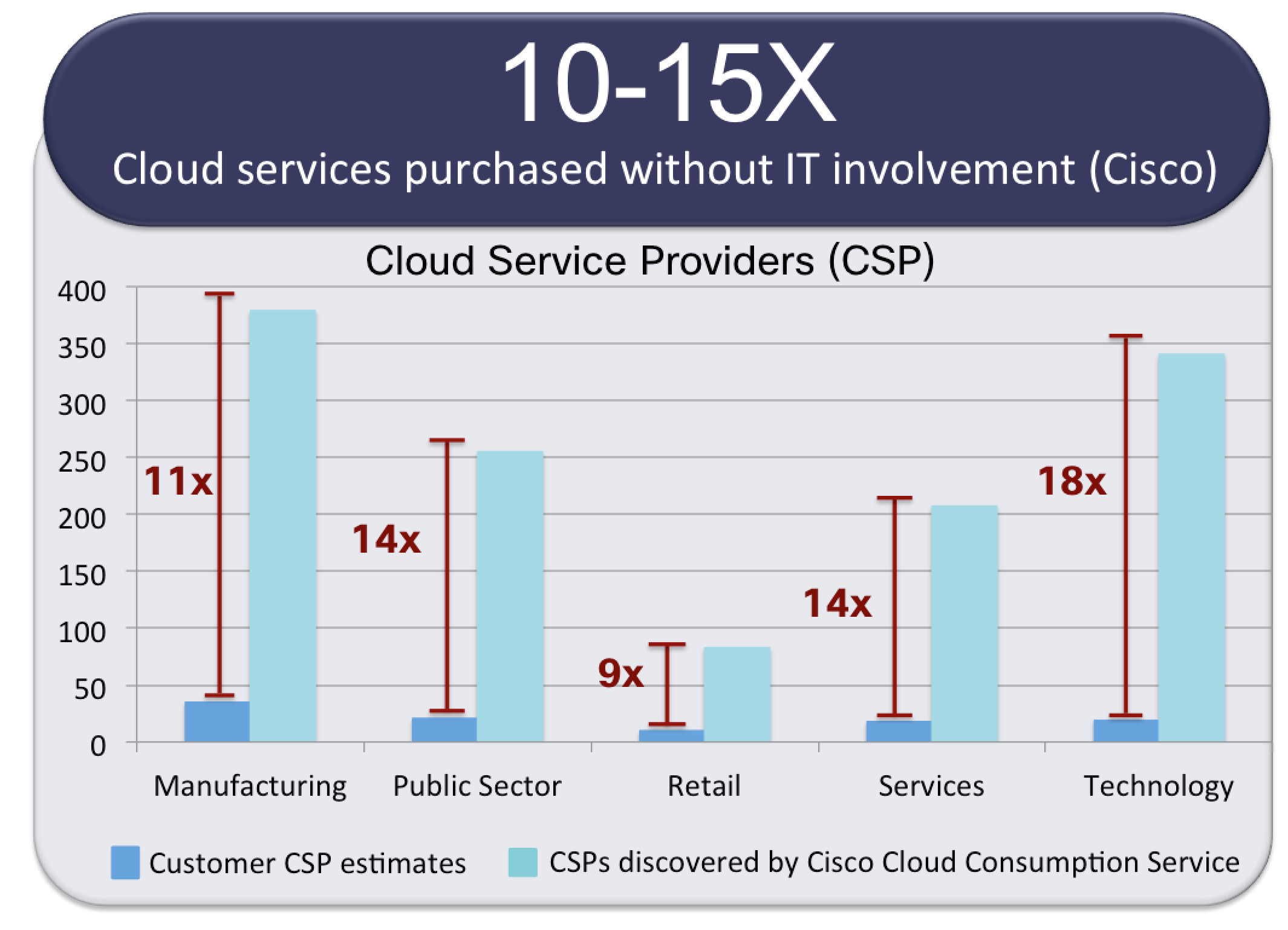 10-15X

Cloud services purchased without IT involvement (Cisco)

Cloud Service Providers (CSP)

400
350
300
250
200
150
100
50
0

11x
14x
9x
14x
18x

Manufacturing
Public Sector
Retail
Services
Technology

Customer CSP estimates
CSPs discovered by Cisco Cloud Consumption Service